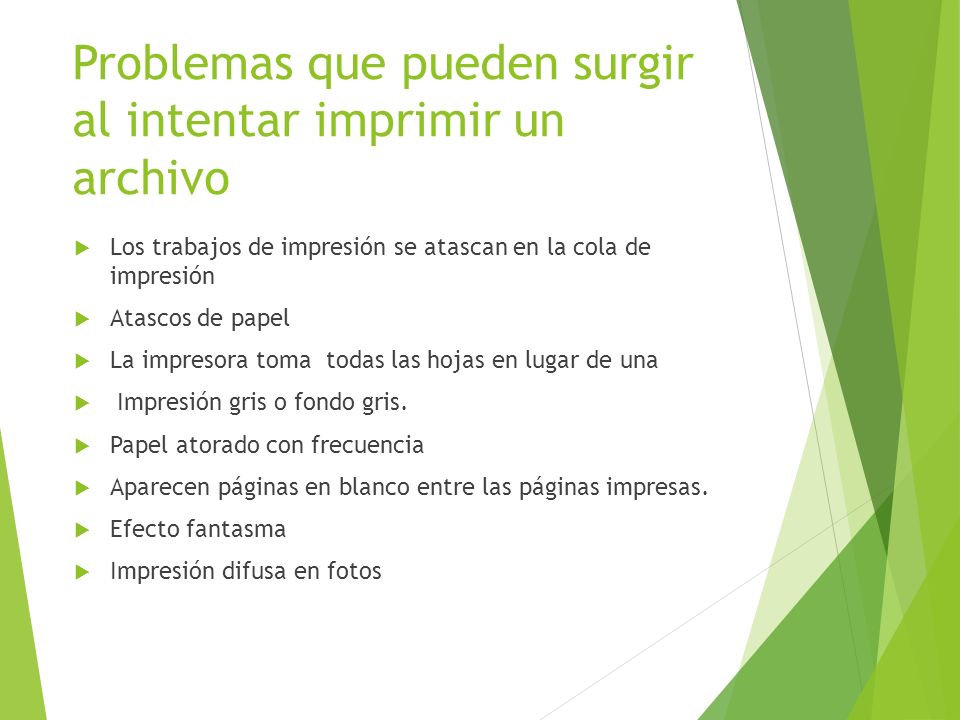 Problemas que pueden surgir al intentar imprimir un archivo

Los trabajos de impresión se atascan en la cola de impresión

Atascos de papel

La impresora toma  todas las hojas en lugar de una

 Impresión gris o fondo gris.

Papel atorado con frecuencia

Aparecen páginas en blanco entre las páginas impresas.

Efecto fantasma

Impresión difusa en fotos